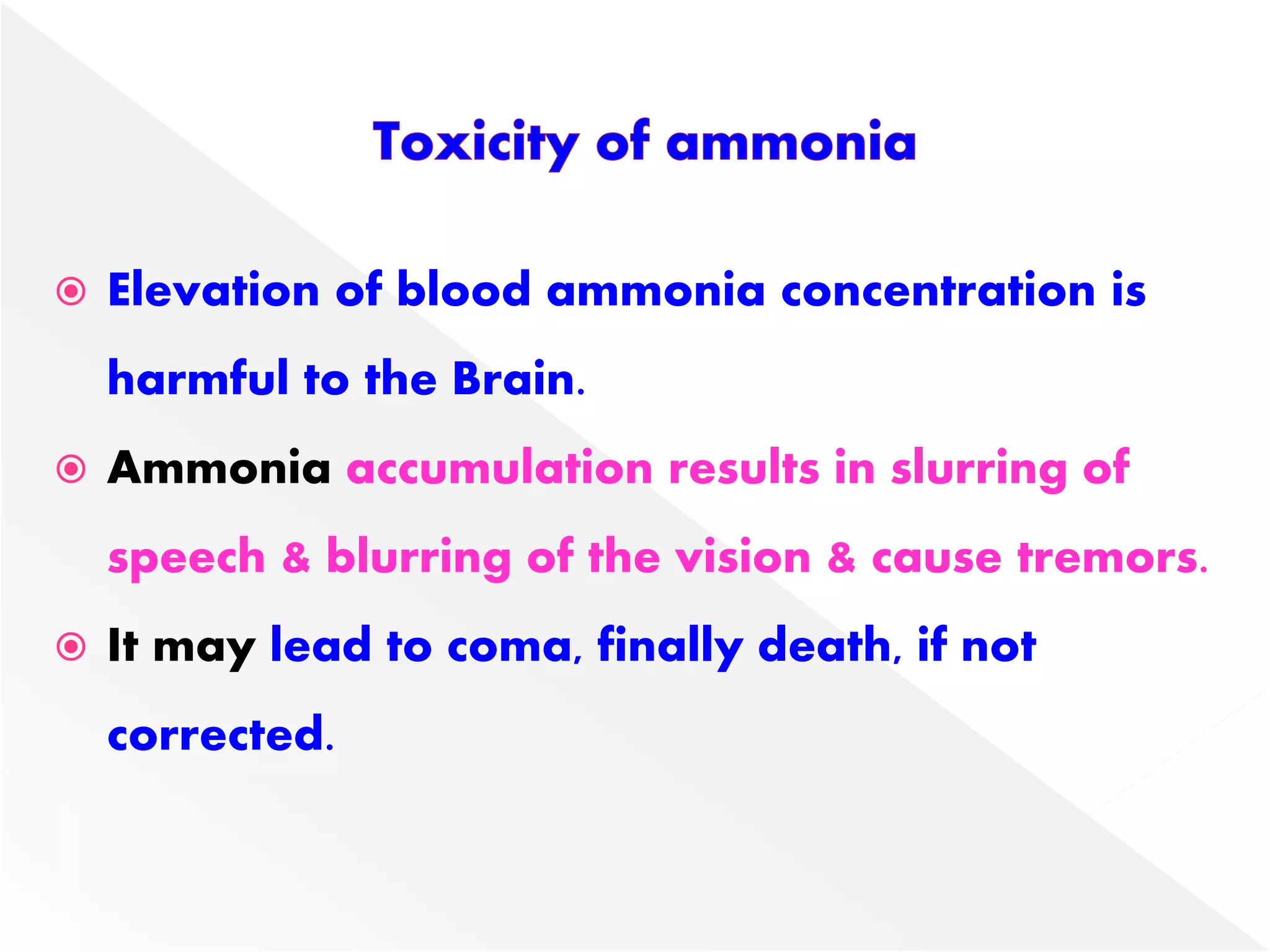 Toxicity of ammonia

Elevation of blood ammonia concentration is harmful to the Brain.

Ammonia accumulation results in slurring of speech & blurring of the vision & cause tremors.

It may lead to coma, finally death, if not corrected.